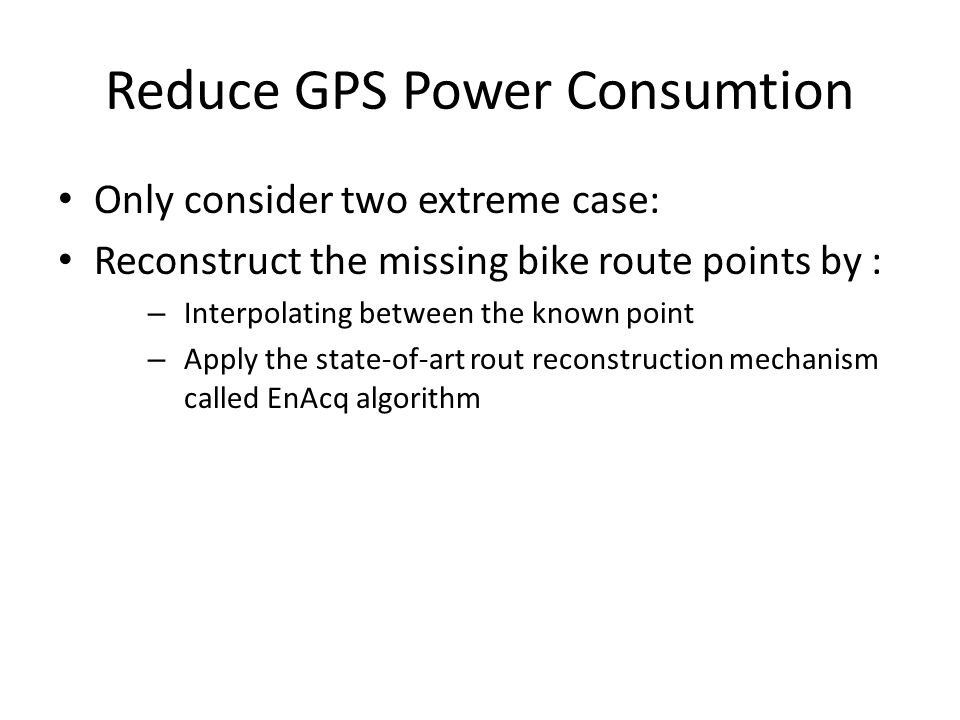 Reduce GPS Power Consumtion

• Only consider two extreme case:
• Reconstruct the missing bike route points by :
– Interpolating between the known point
– Apply the state-of-art rout reconstruction mechanism called EnAcq algorithm